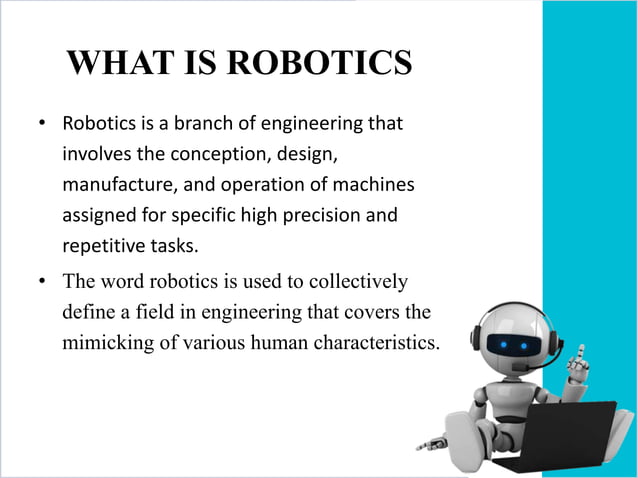 WHAT IS ROBOTICS

• Robotics is a branch of engineering that involves the conception, design, manufacture, and operation of machines assigned for specific high precision and repetitive tasks.

• The word robotics is used to collectively define a field in engineering that covers the mimicking of various human characteristics.